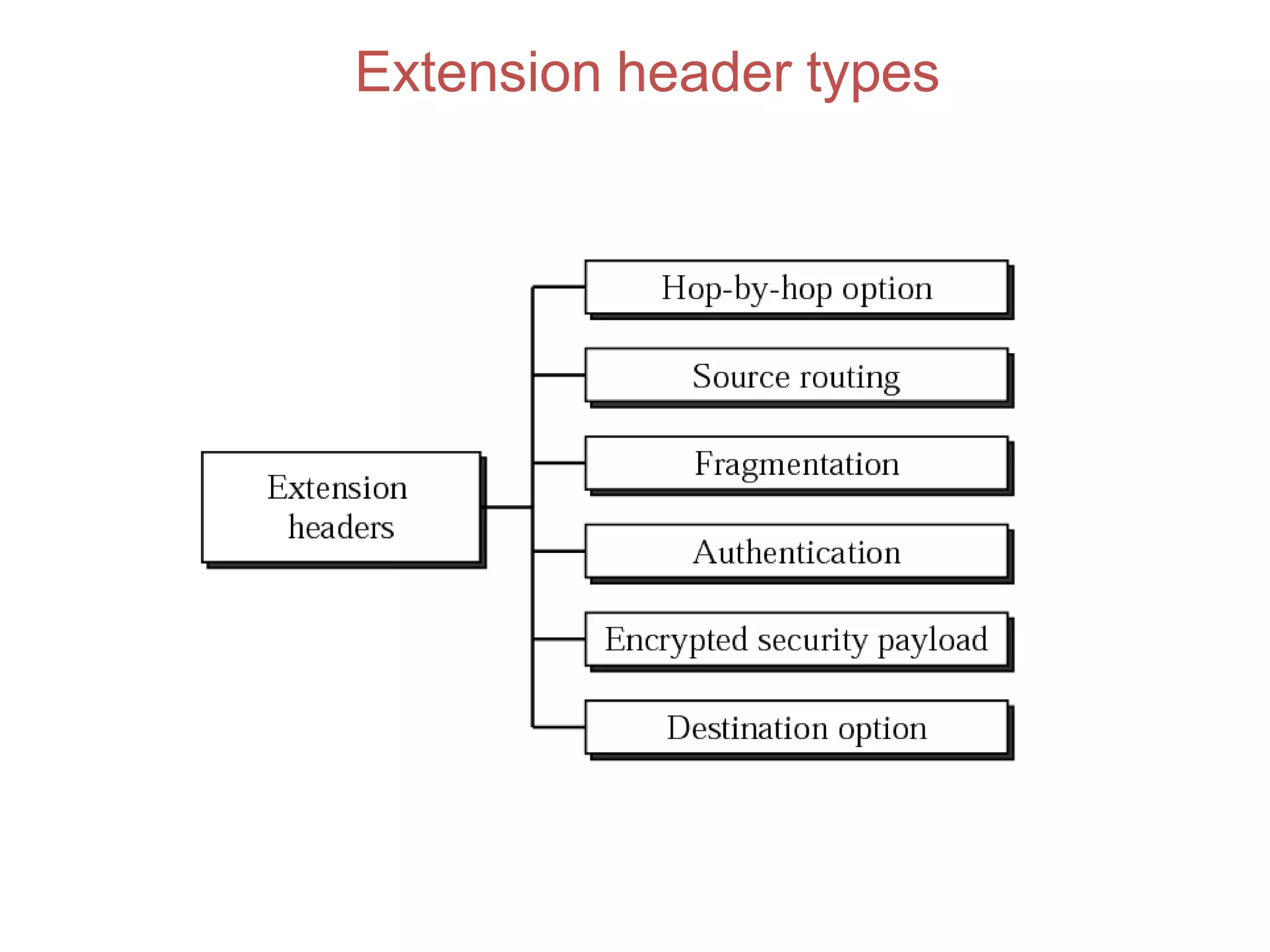 Extension header types

Extension headers

Hop-by-hop option

Source routing

Fragmentation

Authentication

Encrypted security payload

Destination option